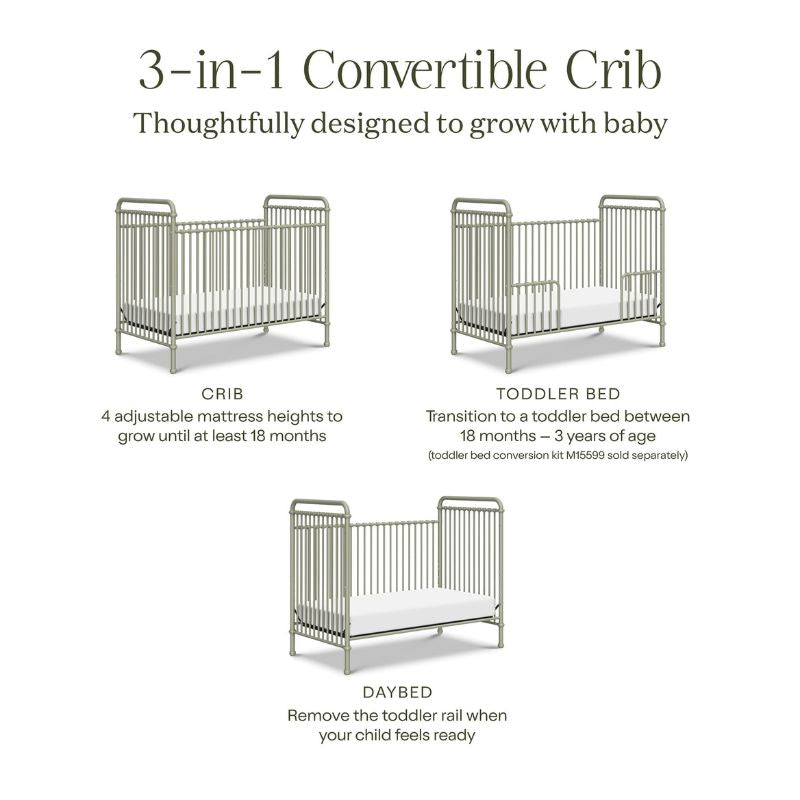 3-in-1 Convertible Crib
Thoughtfully designed to grow with baby

CRIB
4 adjustable mattress heights to grow until at least 18 months

TODDLER BED
Transition to a toddler bed between 18 months – 3 years of age
(toddler bed conversion kit M15599 sold separately)

DAYBED
Remove the toddler rail when your child feels ready